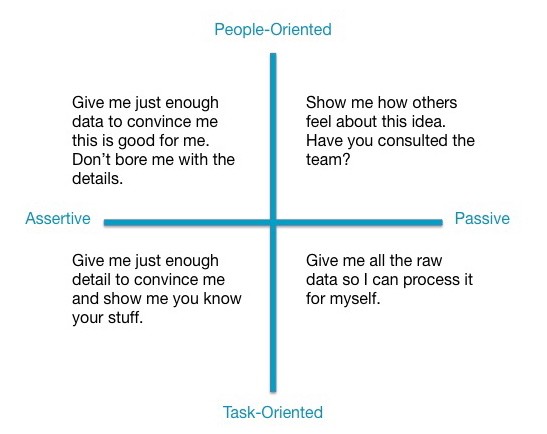 People-Oriented

Give me just enough data to convince me this is good for me. Don't bore me with the details.

Show me how others feel about this idea. Have you consulted the team?

Assertive

Passive

Give me just enough detail to convince me and show me you know your stuff.

Give me all the raw data so I can process it for myself.

Task-Oriented